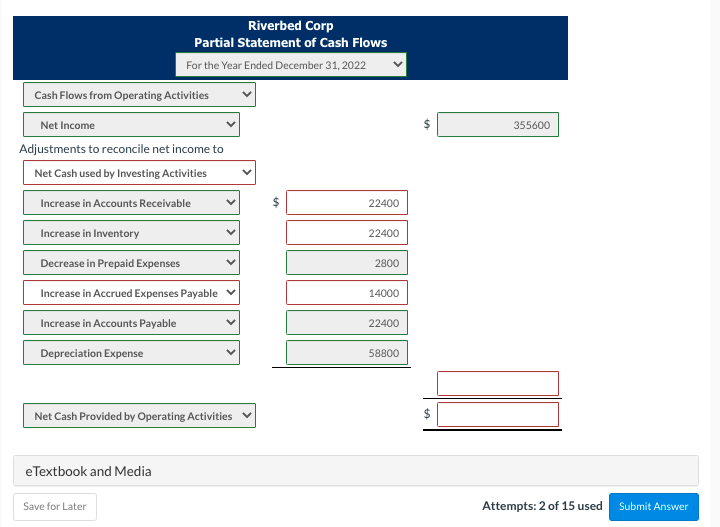 Riverbed Corp
Partial Statement of Cash Flows
For the Year Ended December 31, 2022

Cash Flows from Operating Activities

Net Income $ 355600

Adjustments to reconcile net income to

Net Cash used by Investing Activities

Increase in Accounts Receivable $ 22400

Increase in Inventory 22400

Decrease in Prepaid Expenses 2800

Increase in Accrued Expenses Payable 14000

Increase in Accounts Payable 22400

Depreciation Expense 58800

Net Cash Provided by Operating Activities $

eTextbook and Media

Save for Later

Attempts: 2 of 15 used

Submit Answer